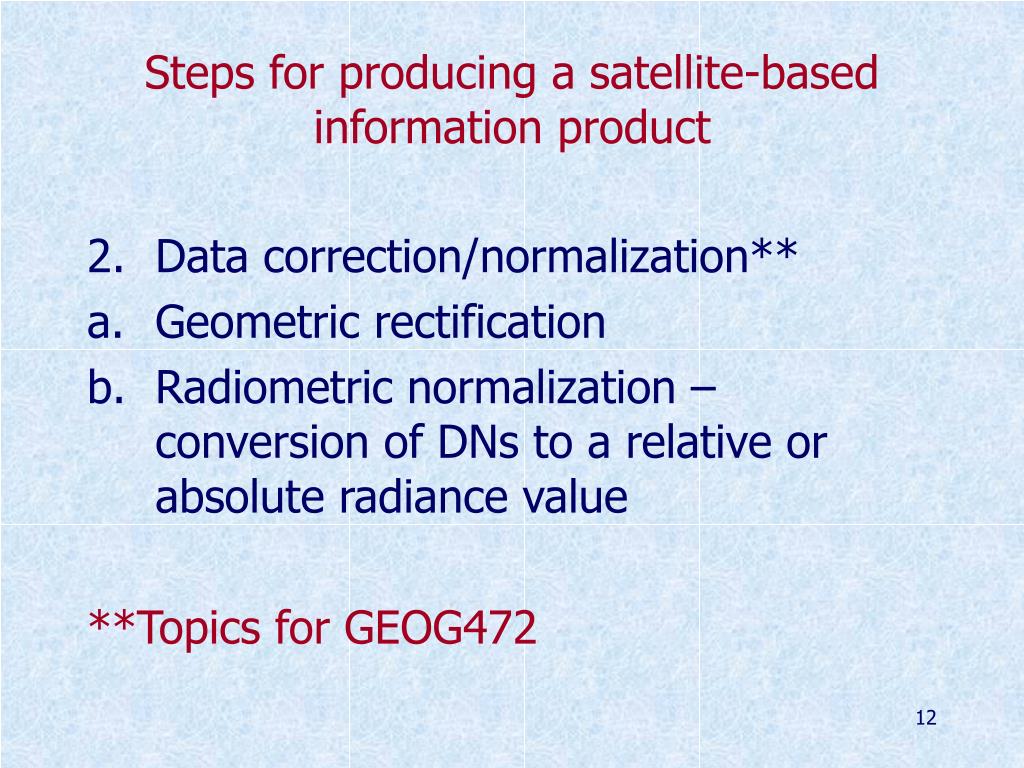 Steps for producing a satellite-based information product

2. Data correction/normalization**
a. Geometric rectification
b. Radiometric normalization – conversion of DNs to a relative or absolute radiance value

**Topics for GEOG472

12